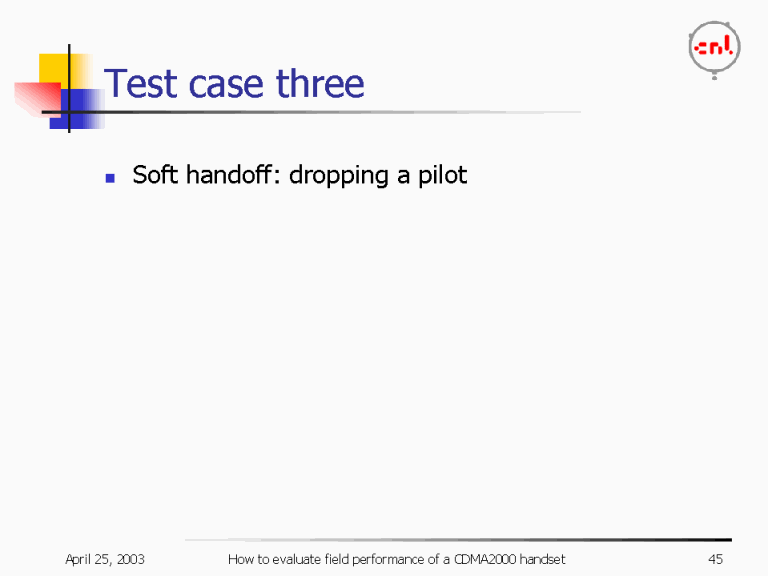 cnl

Test case three

Soft handoff: dropping a pilot

April 25, 2003

How to evaluate field performance of a CDMA2000 handset

45